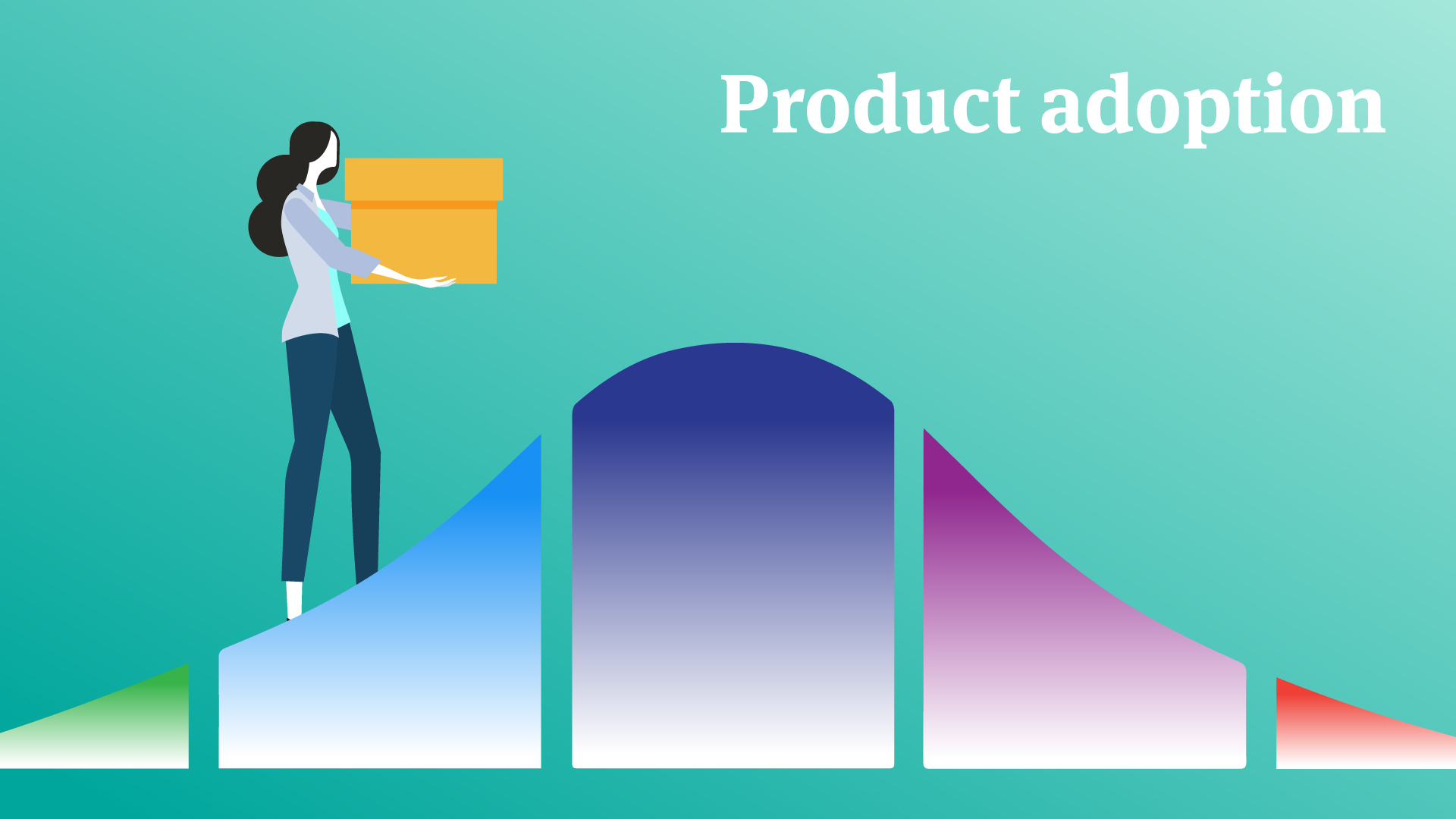 Product adoption